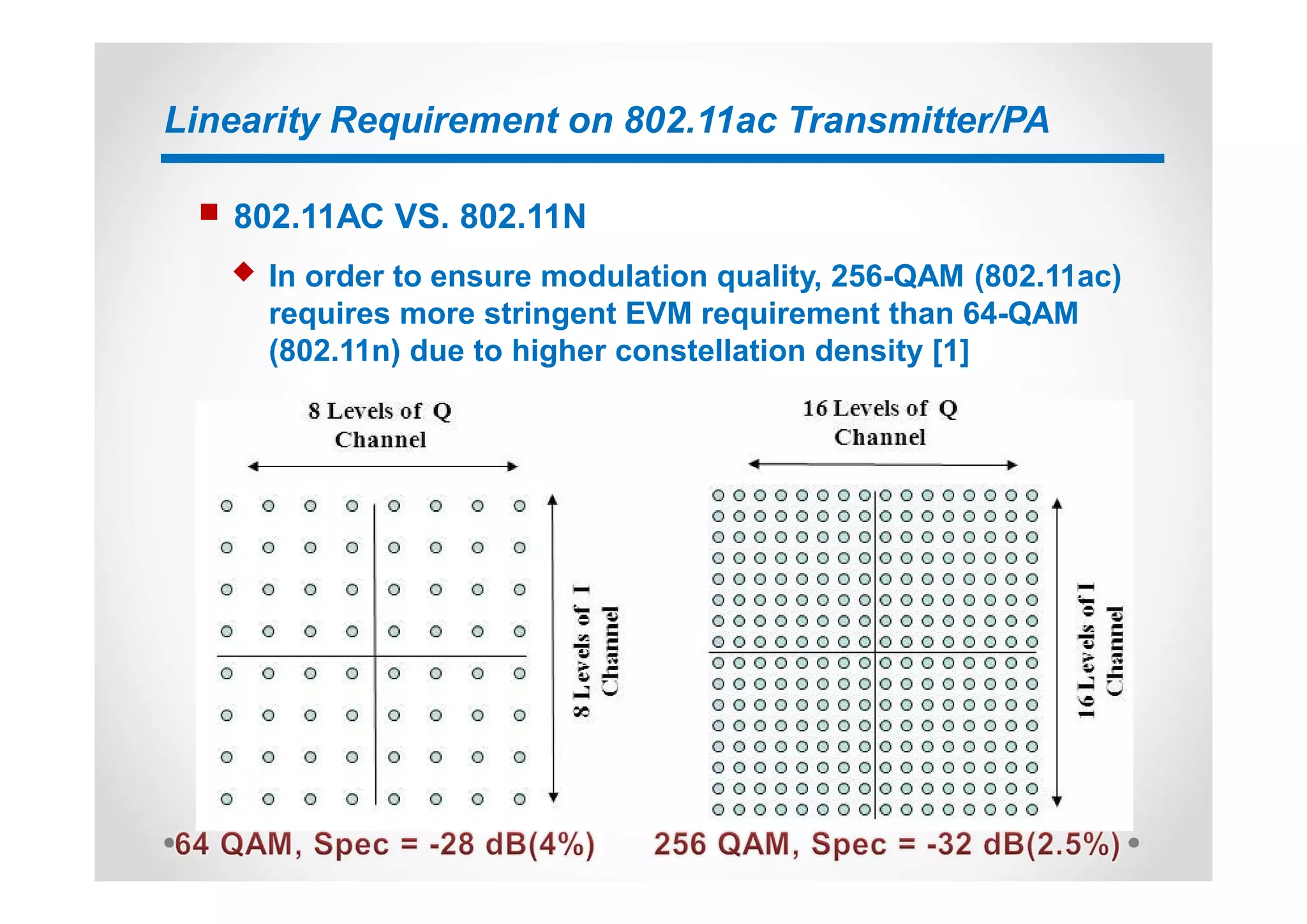 Linearity Requirement on 802.11ac Transmitter/PA

802.11AC VS. 802.11N

In order to ensure modulation quality, 256-QAM (802.11ac) requires more stringent EVM requirement than 64-QAM (802.11n) due to higher constellation density [1]

8 Levels of Q Channel

8 Levels of I Channel

16 Levels of Q Channel

16 Levels of I Channel

64 QAM, Spec = -28 dB(4%)

256 QAM, Spec = -32 dB(2.5%)